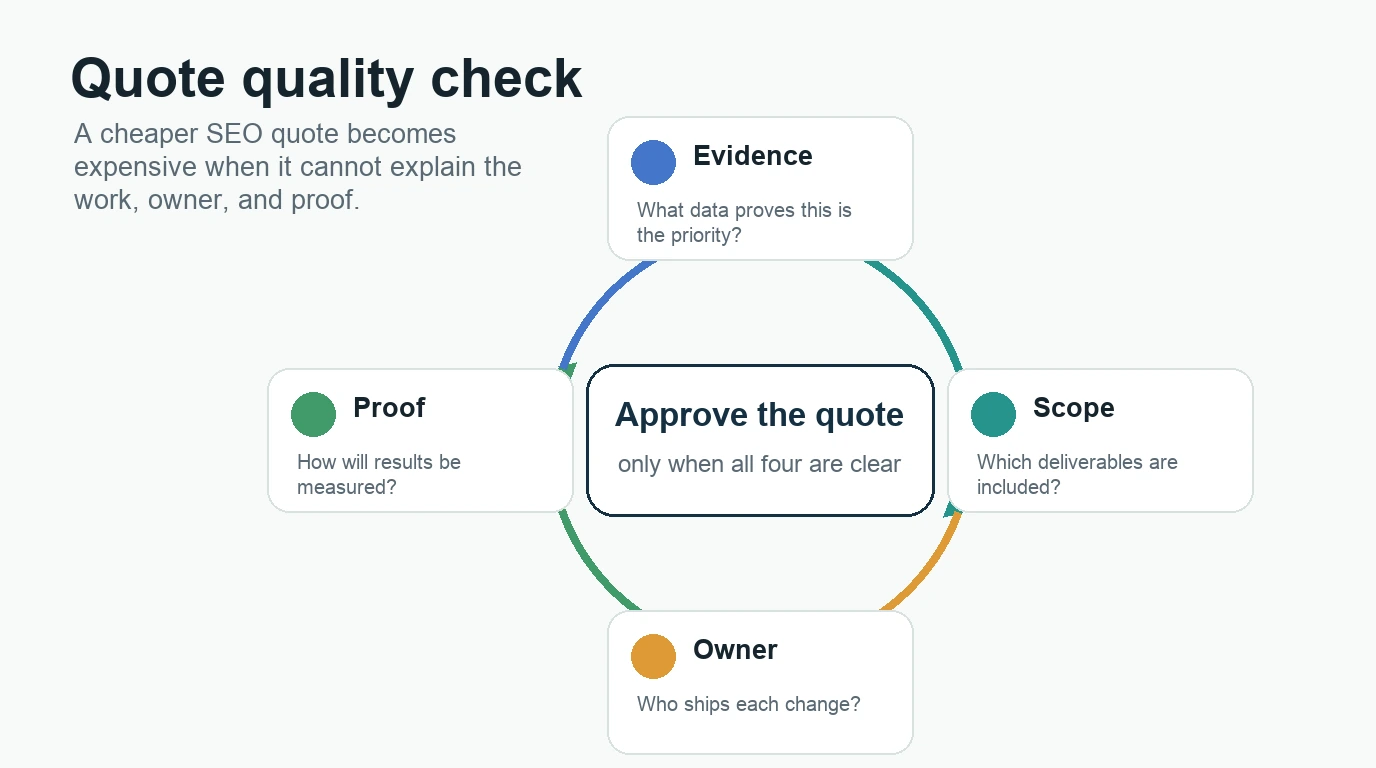 Quote quality check

A cheaper SEO quote becomes expensive when it cannot explain the work, owner, and proof.

Evidence

What data proves this is the priority?

Proof

How will results be measured?

Approve the quote

only when all four are clear

Scope

Which deliverables are included?

Owner

Who ships each change?